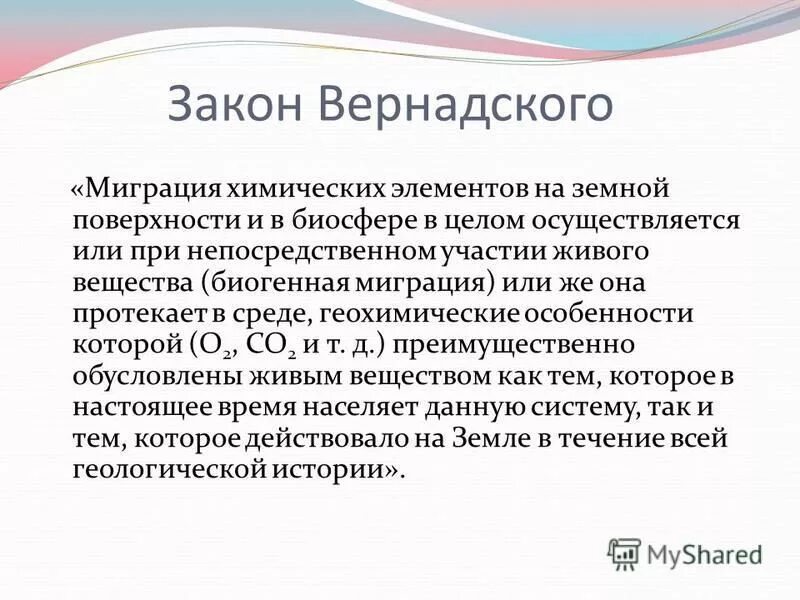 Закон Вернадского

«Миграция химических элементов на земной поверхности и в биосфере в целом осуществляется или при непосредственном участии живого вещества (биогенная миграция) или же она протекает в среде, геохимические особенности которой ($O_2$, $CO_2$ и т. д.) преимущественно обусловлены живым веществом как тем, которое в настоящее время населяет данную систему, так и тем, которое действовало на Земле в течение всей геологической истории».

MyShared